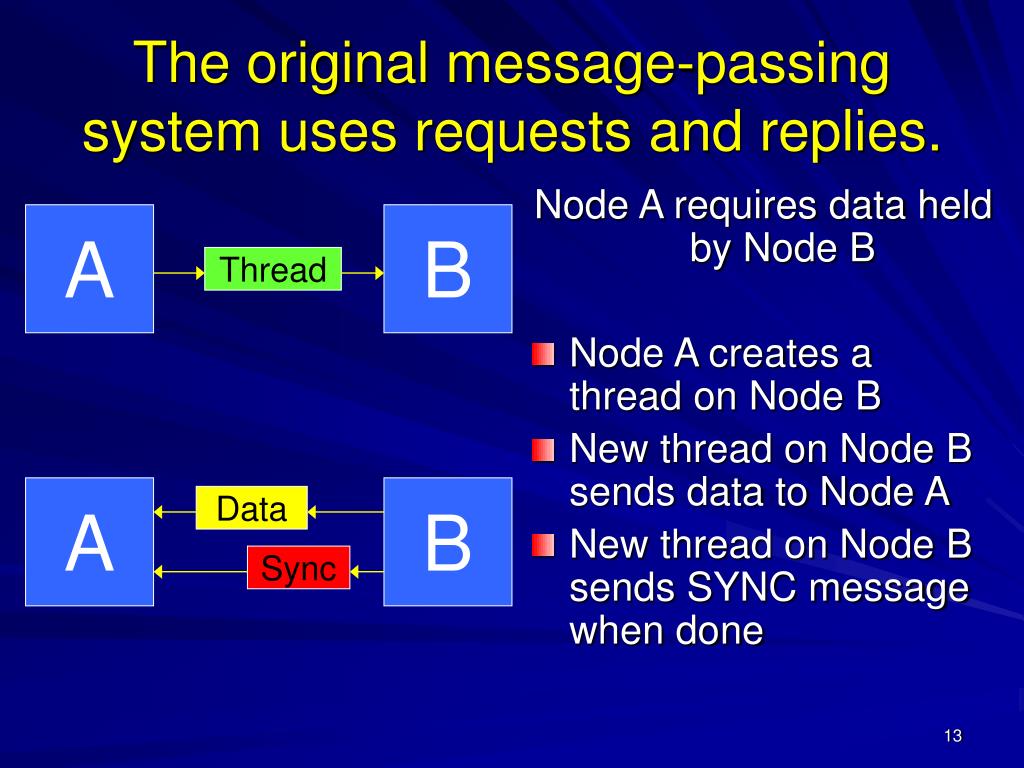 The original message-passing system uses requests and replies.

A

Thread

B

A

Data

Sync

B

Node A requires data held by Node B

Node A creates a thread on Node B

New thread on Node B sends data to Node A

New thread on Node B sends SYNC message when done

13